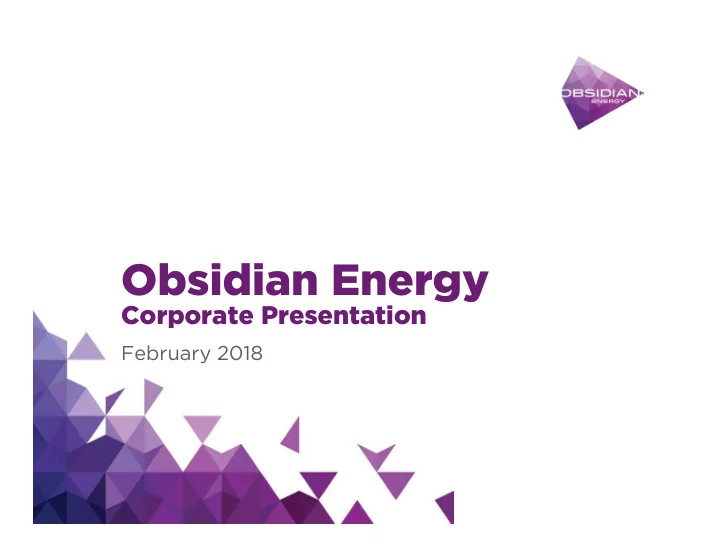 OBSIDIAN
ENERGY

Obsidian Energy
Corporate Presentation

February 2018